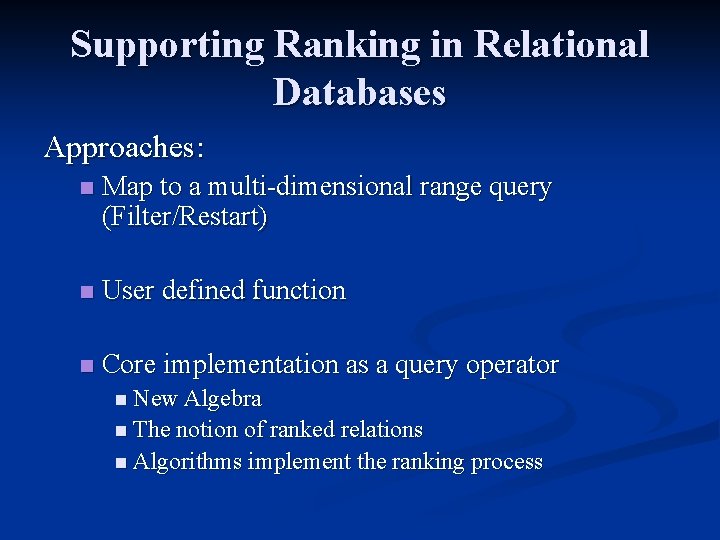 Supporting Ranking in Relational Databases

Approaches:

Map to a multi-dimensional range query (Filter/Restart)

User defined function

Core implementation as a query operator

New Algebra

The notion of ranked relations

Algorithms implement the ranking process